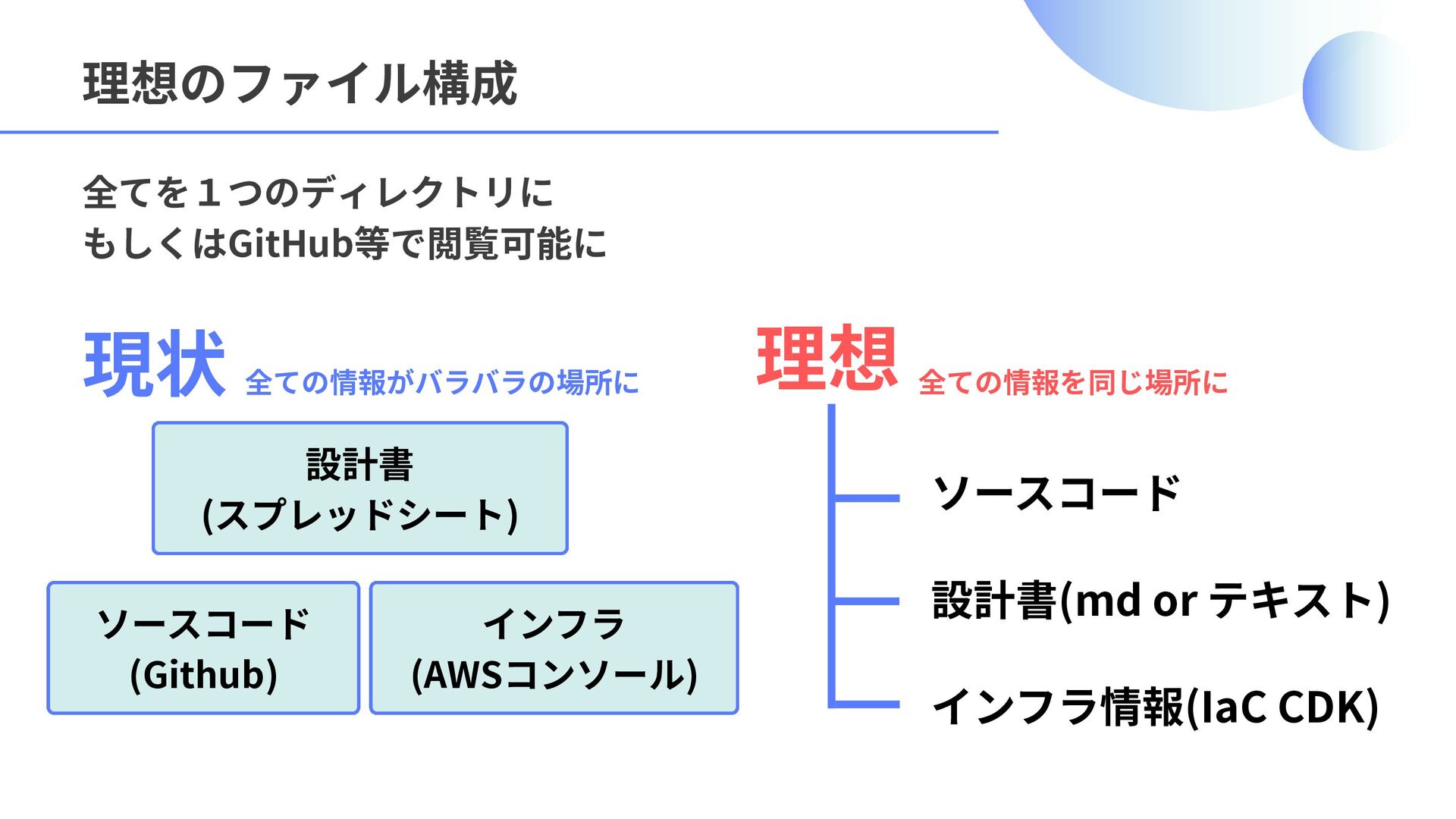 理想のファイル構成

全てを１つのディレクトリに
もしくはGitHub等で閲覧可能に

現状 全ての情報がバラバラの場所に

設計書
(スプレッドシート)

ソースコード
(Github)

インフラ
(AWSコンソール)

理想 全ての情報を同じ場所に

ソースコード

設計書(md or テキスト)

インフラ情報(IaC CDK)